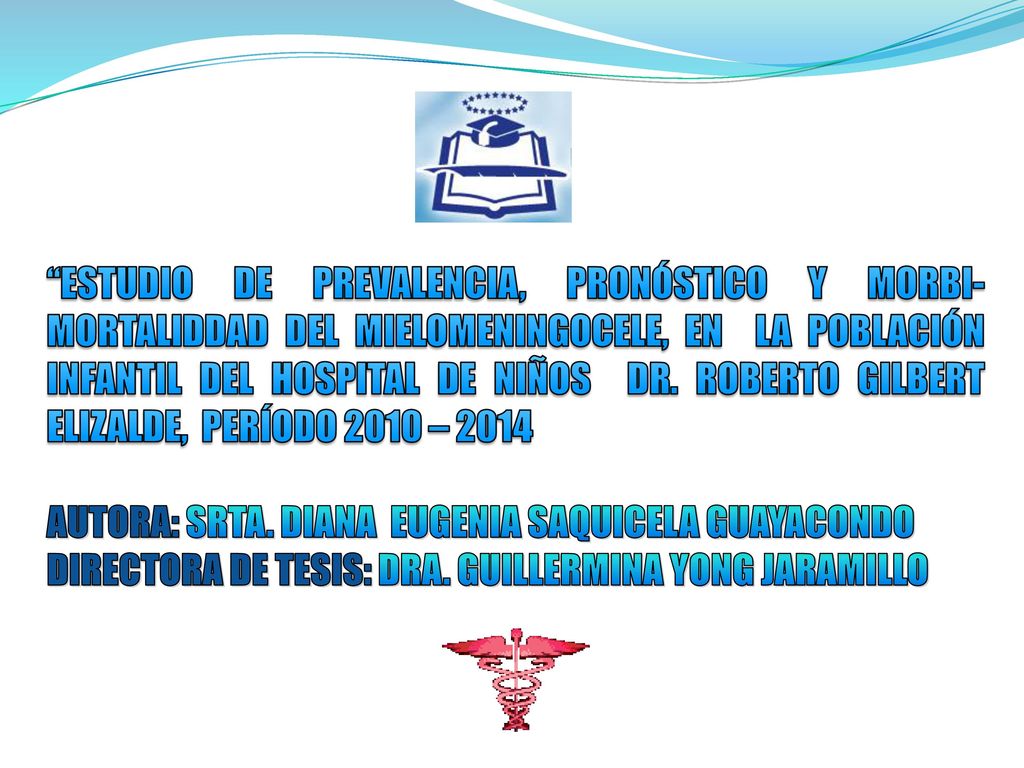 “ESTUDIO DE PREVALENCIA, PRONÓSTICO Y MORBI-MORTALIDDAD DEL MIELOMENINGOCELE, EN LA POBLACIÓN INFANTIL DEL HOSPITAL DE NIÑOS DR. ROBERTO GILBERT ELIZALDE, PERÍODO 2010 – 2014

AUTORA: SRTA. DIANA EUGENIA SAQUICELA GUAYACONDO
DIRECTORA DE TESIS: DRA. GUILLERMINA YONG JARAMILLO